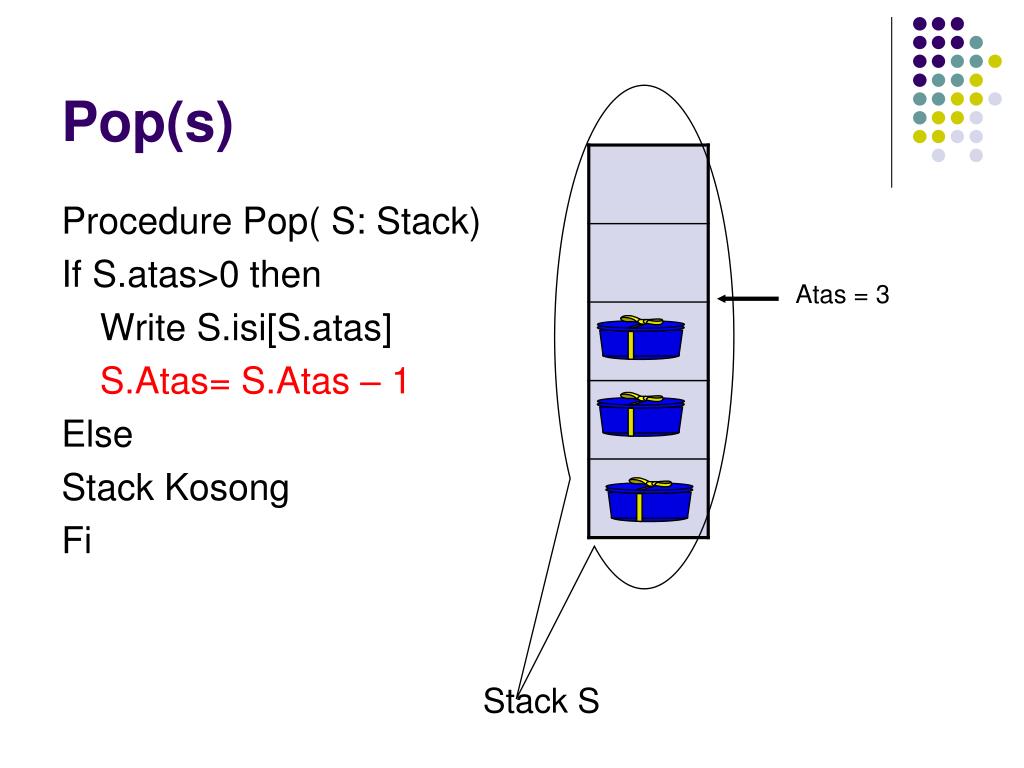 Pop(s)

Procedure Pop( S: Stack)
If S.atas>0 then
Write S.isi[S.atas]
S.Atas= S.Atas – 1
Else
Stack Kosong
Fi

Atas = 3

Stack S